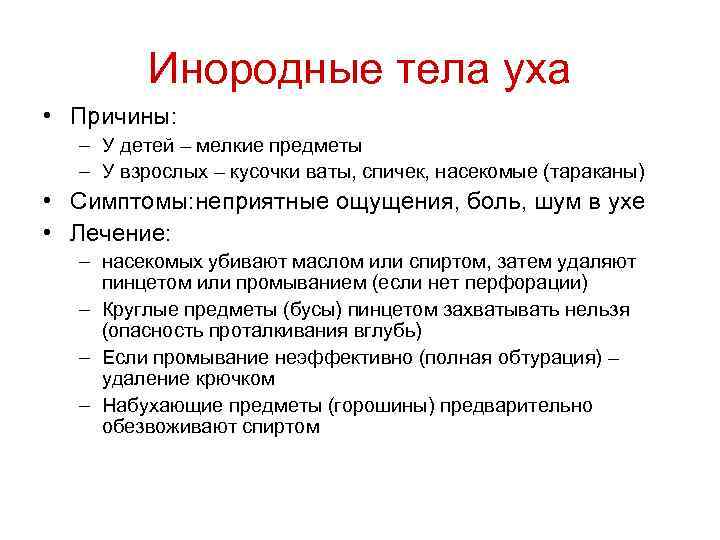 Инородные тела уха

• Причины:
– У детей – мелкие предметы
– У взрослых – кусочки ваты, спичек, насекомые (тараканы)
• Симптомы:неприятные ощущения, боль, шум в ухе
• Лечение:
– насекомых убивают маслом или спиртом, затем удаляют пинцетом или промыванием (если нет перфорации)
– Круглые предметы (бусы) пинцетом захватывать нельзя (опасность проталкивания вглубь)
– Если промывание неэффективно (полная обтурация) – удаление крючком
– Набухающие предметы (горошины) предварительно обезвоживают спиртом